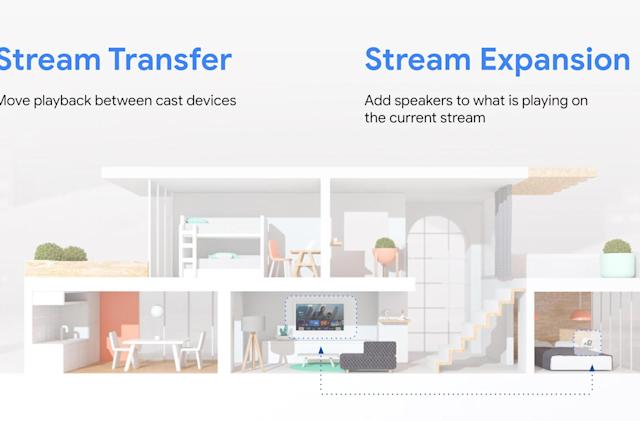 Stream Transfer

Move playback between cast devices

Stream Expansion

Add speakers to what is playing on the current stream